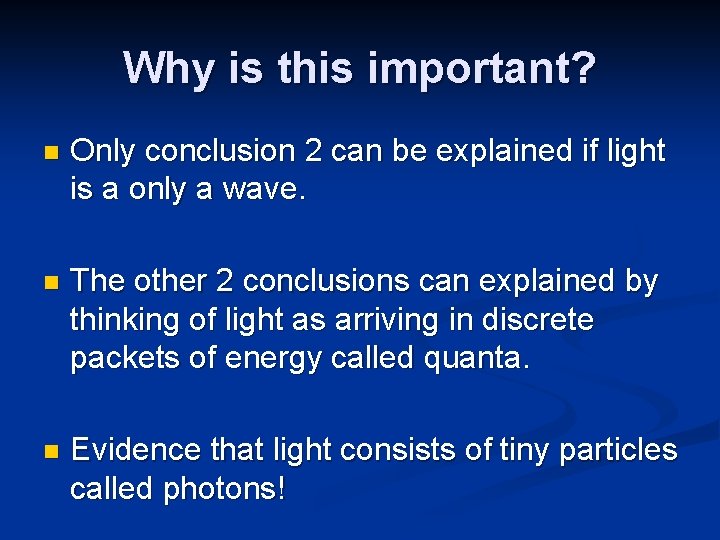 Why is this important?

Only conclusion 2 can be explained if light is a only a wave.

The other 2 conclusions can explained by thinking of light as arriving in discrete packets of energy called quanta.

Evidence that light consists of tiny particles called photons!